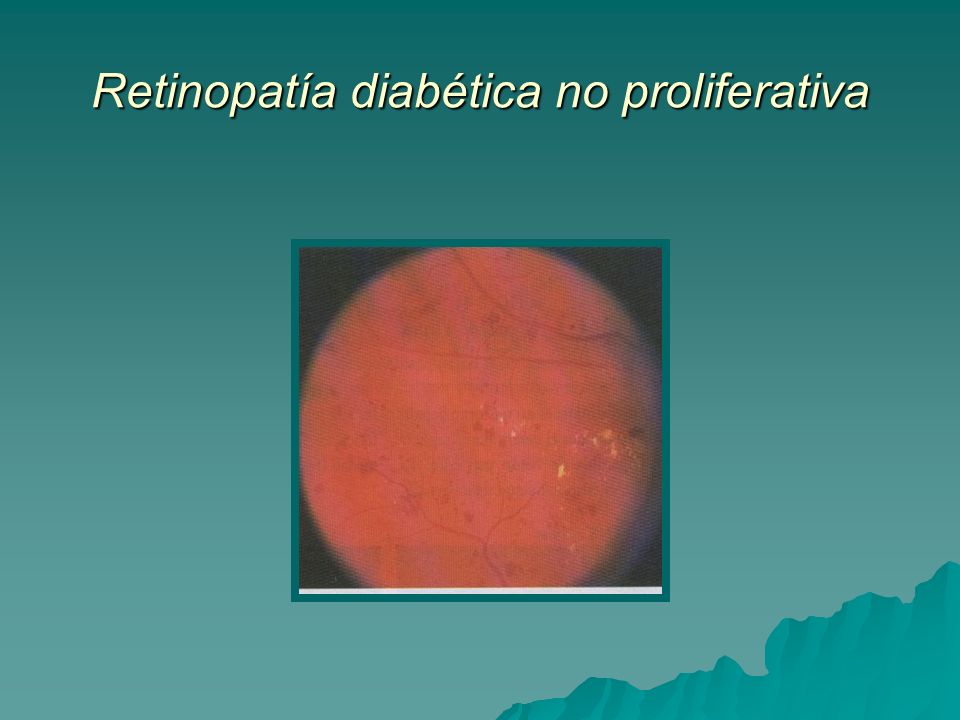 Retinopatía diabética no proliferativa